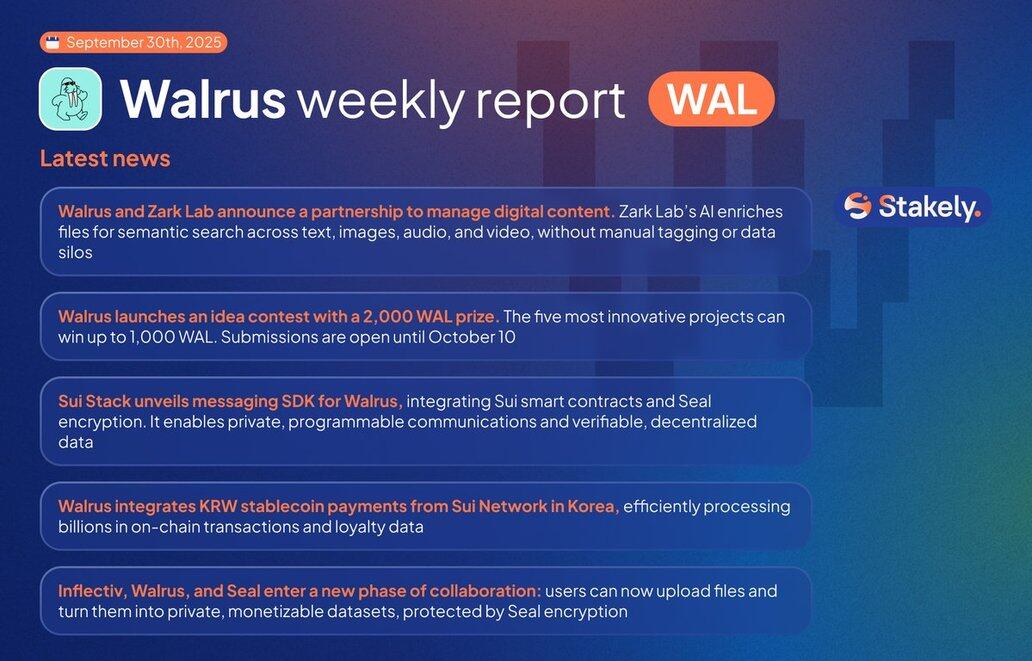 September 30th, 2025

Walrus weekly report WAL

Latest news

Stakely.

Walrus and Zark Lab announce a partnership to manage digital content. Zark Lab's AI enriches files for semantic search across text, images, audio, and video, without manual tagging or data silos

Walrus launches an idea contest with a 2,000 WAL prize. The five most innovative projects can win up to 1,000 WAL. Submissions are open until October 10

Sui Stack unveils messaging SDK for Walrus, integrating Sui smart contracts and Seal encryption. It enables private, programmable communications and verifiable, decentralized data

Walrus integrates KRW stablecoin payments from Sui Network in Korea, efficiently processing billions in on-chain transactions and loyalty data

Inflectiv, Walrus, and Seal enter a new phase of collaboration: users can now upload files and turn them into private, monetizable datasets, protected by Seal encryption